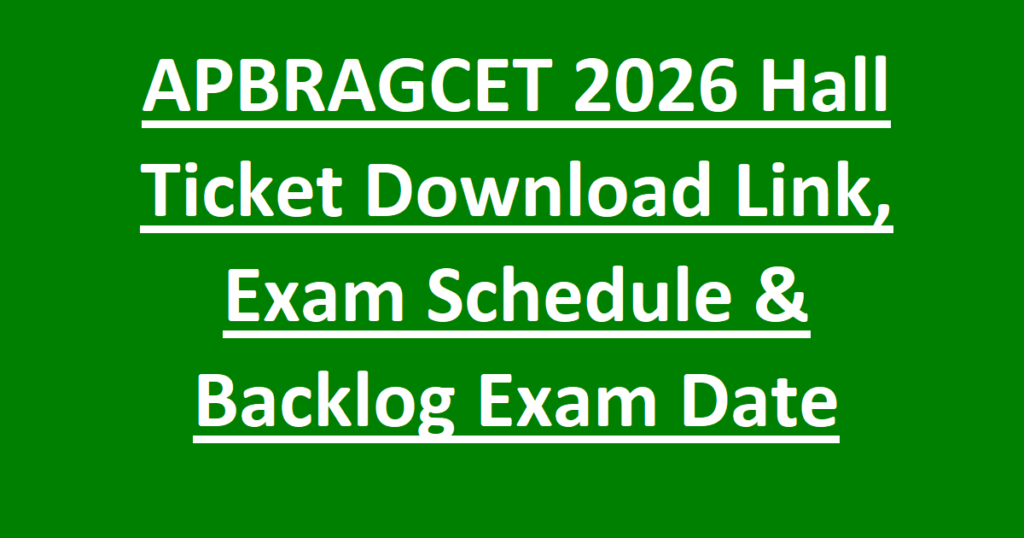 APBRAGCET 2026 Hall Ticket Download Link, Exam Schedule & Backlog Exam Date